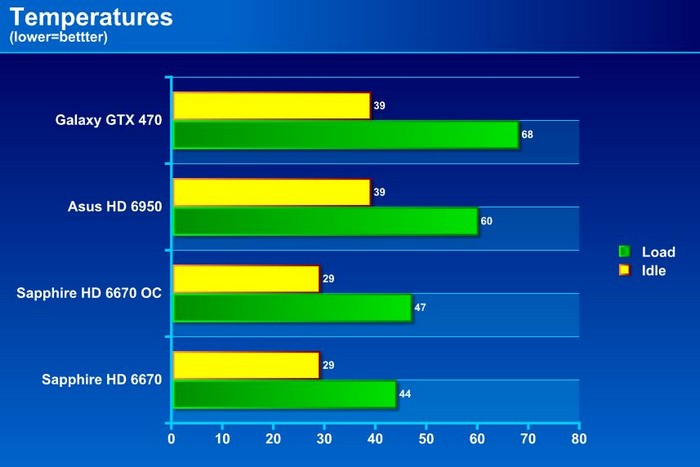 Temperatures
(lower=bettter)

Galaxy GTX 470
39
68

Asus HD 6950
39
60

Sapphire HD 6670 OC
29
47

Sapphire HD 6670
29
44

0 10 20 30 40 50 60 70 80

Load
Idle